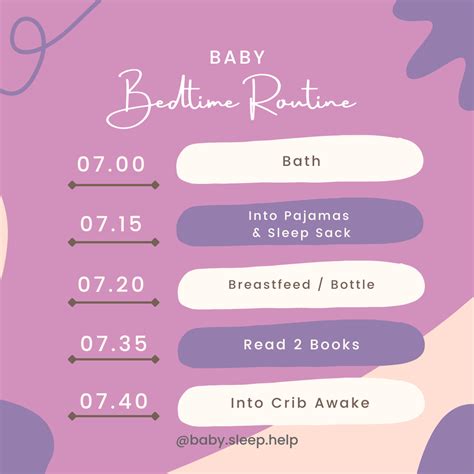 BABY
Bedtime Routine

07.00 Bath

07.15 Into Pajamas & Sleep Sack

07.20 Breastfeed / Bottle

07.35 Read 2 Books

07.40 Into Crib Awake

@baby.sleep.help